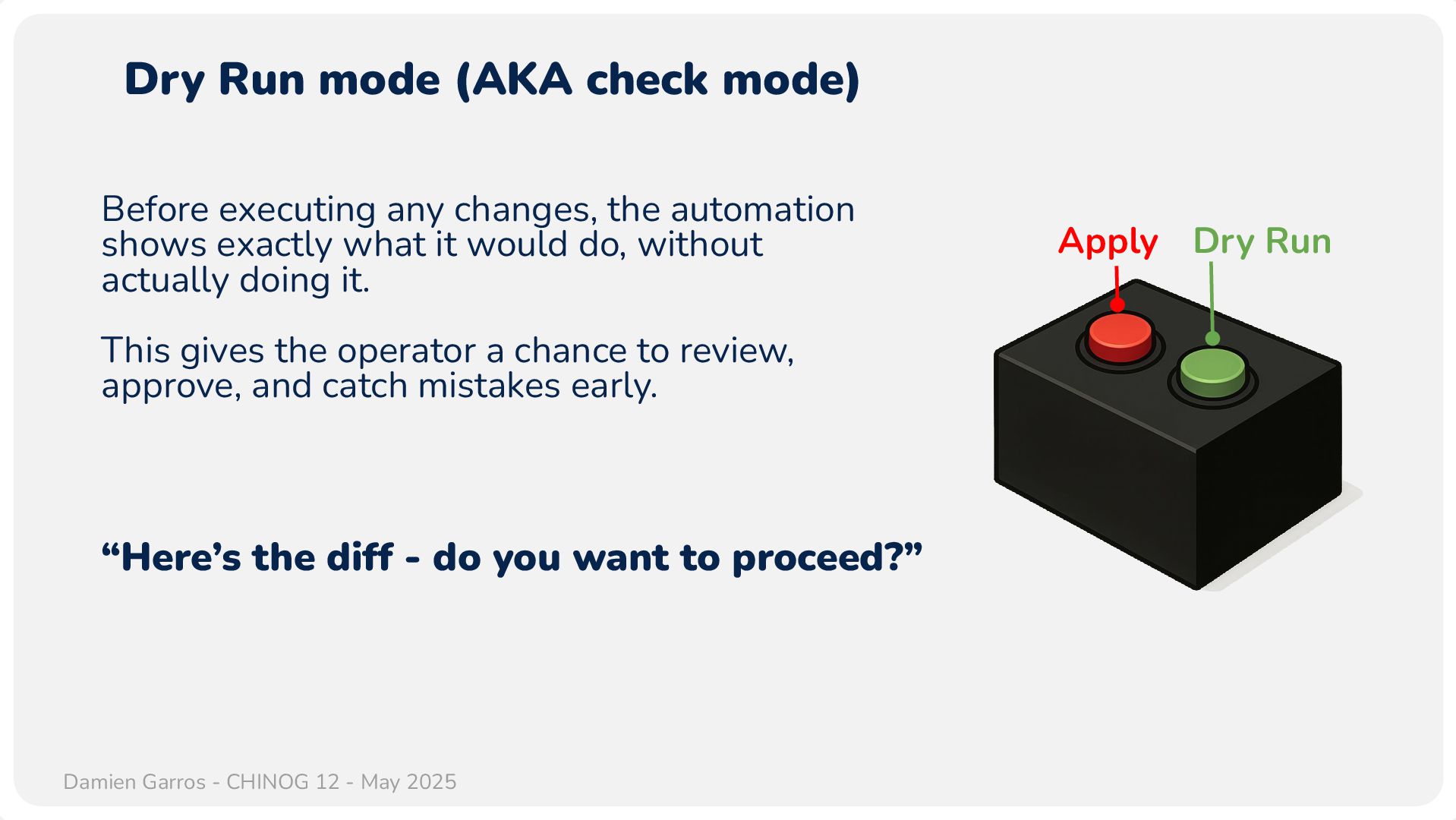 Dry Run mode (AKA check mode)

Before executing any changes, the automation shows exactly what it would do, without actually doing it.

This gives the operator a chance to review, approve, and catch mistakes early.

“Here’s the diff - do you want to proceed?”

Apply

Dry Run

Damien Garros - CHINOG 12 - May 2025